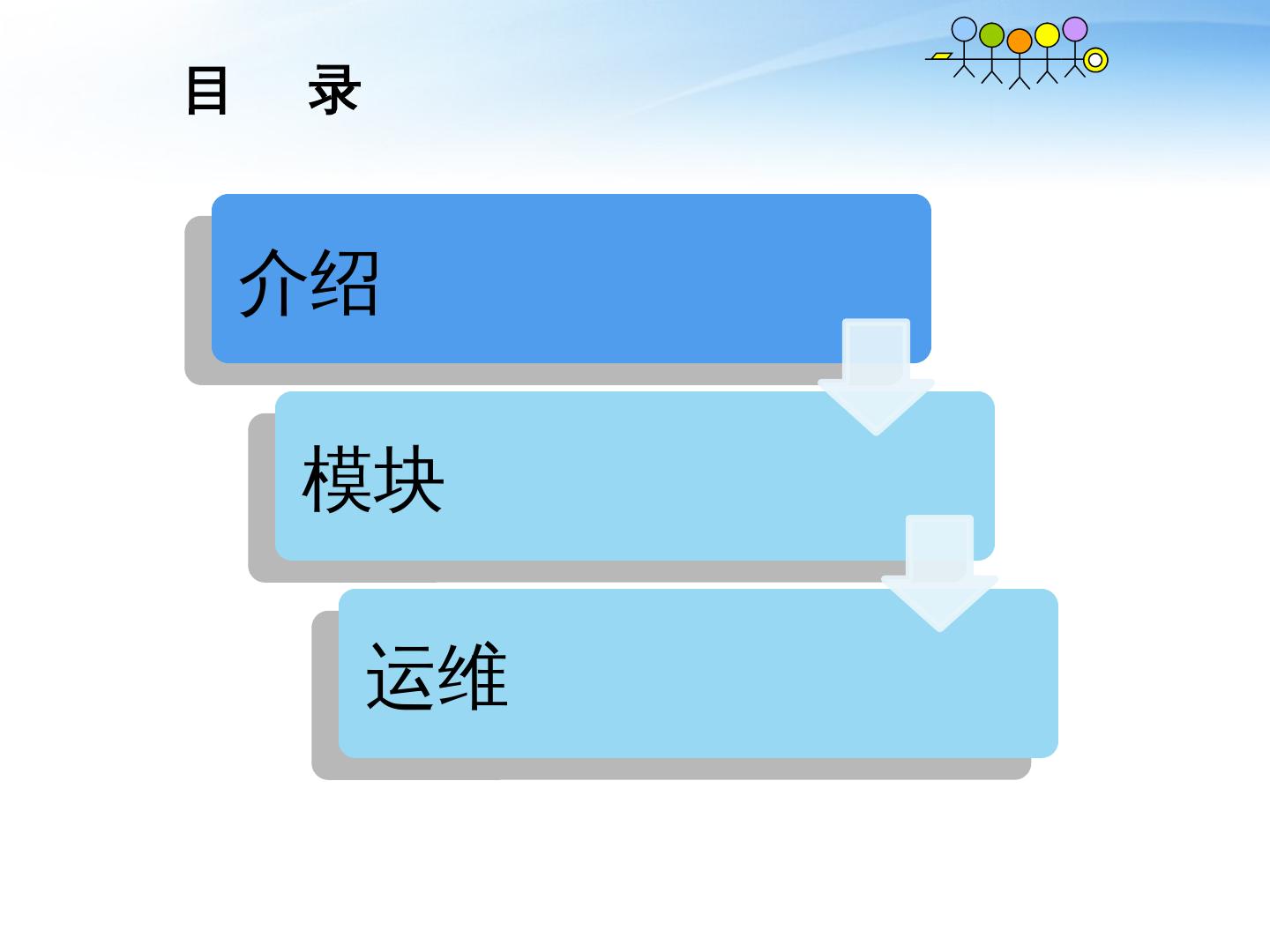 目　录

介绍

模块

运维